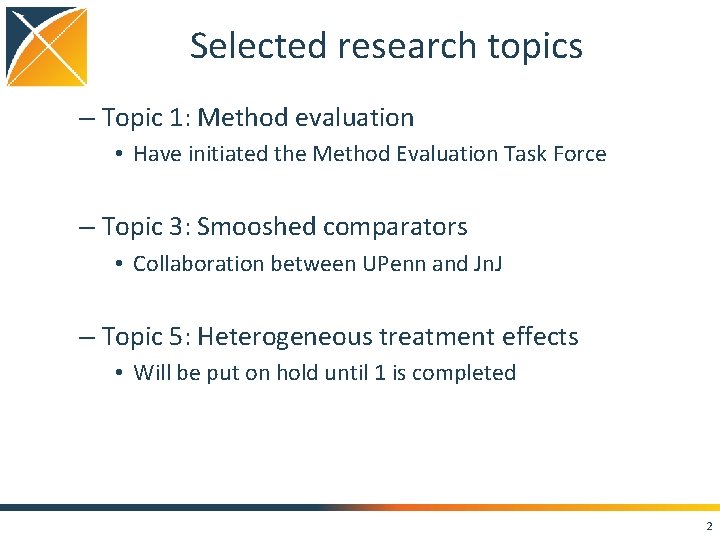 Selected research topics

– Topic 1: Method evaluation
• Have initiated the Method Evaluation Task Force

– Topic 3: Smooshed comparators
• Collaboration between UPenn and JnJ

– Topic 5: Heterogeneous treatment effects
• Will be put on hold until 1 is completed

2